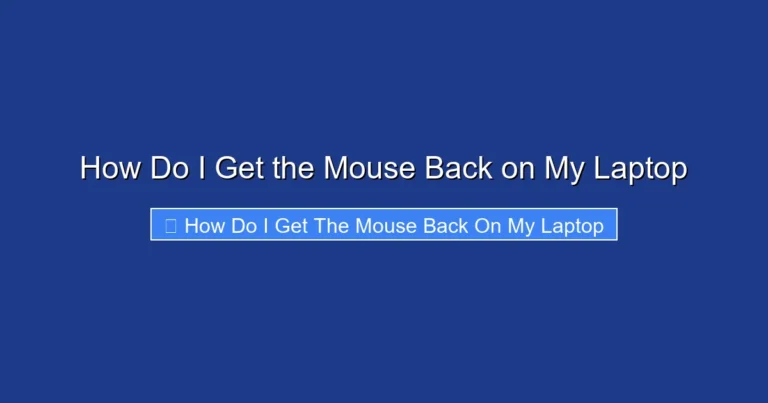 How Do I Get the Mouse Back on My Laptop

How Do I Get The Mouse Back On My Laptop